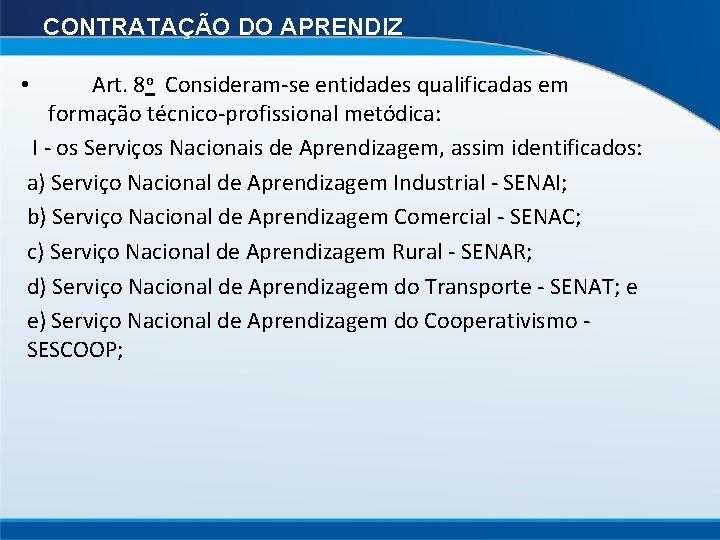 CONTRATAÇÃO DO APRENDIZ

• Art. 8º Consideram-se entidades qualificadas em formação técnico-profissional metódica:

I - os Serviços Nacionais de Aprendizagem, assim identificados:

a) Serviço Nacional de Aprendizagem Industrial - SENAI;

b) Serviço Nacional de Aprendizagem Comercial - SENAC;

c) Serviço Nacional de Aprendizagem Rural - SENAR;

d) Serviço Nacional de Aprendizagem do Transporte - SENAT; e

e) Serviço Nacional de Aprendizagem do Cooperativismo - SESCOOP;